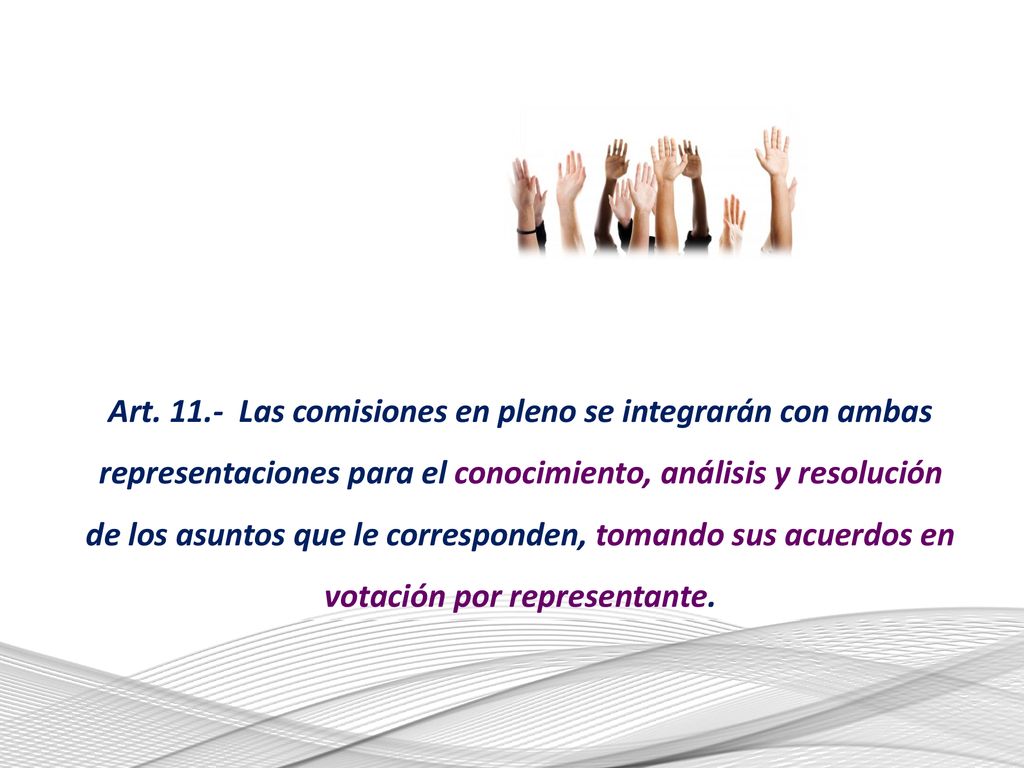 Art. 11.- Las comisiones en pleno se integrarán con ambas representaciones para el conocimiento, análisis y resolución de los asuntos que le corresponden, tomando sus acuerdos en votación por representante.